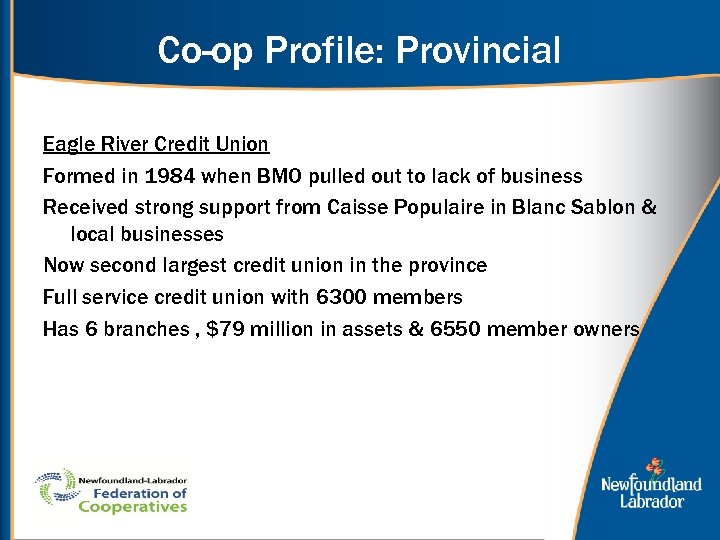 Co-op Profile: Provincial

Eagle River Credit Union

Formed in 1984 when BMO pulled out to lack of business

Received strong support from Caisse Populaire in Blanc Sablon & local businesses

Now second largest credit union in the province

Full service credit union with 6300 members

Has 6 branches , $79 million in assets & 6550 member owners

Newfoundland-Labrador Federation of Cooperatives

Newfoundland Labrador